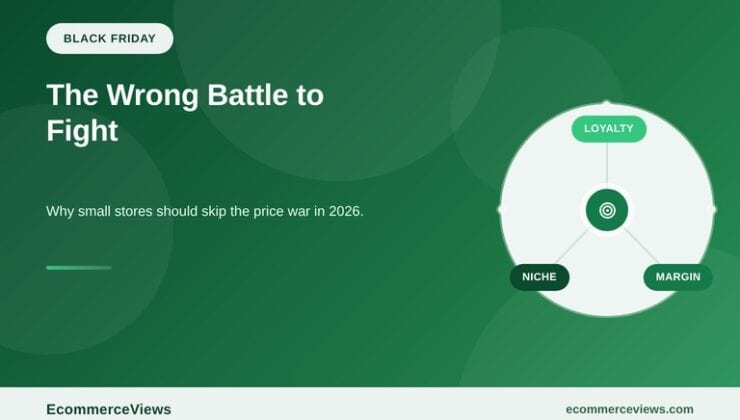 BLACK FRIDAY

The Wrong Battle to Fight

Why small stores should skip the price war in 2026.

LOYALTY

NICHE

MARGIN

EcommerceViews

ecommerceviews.com